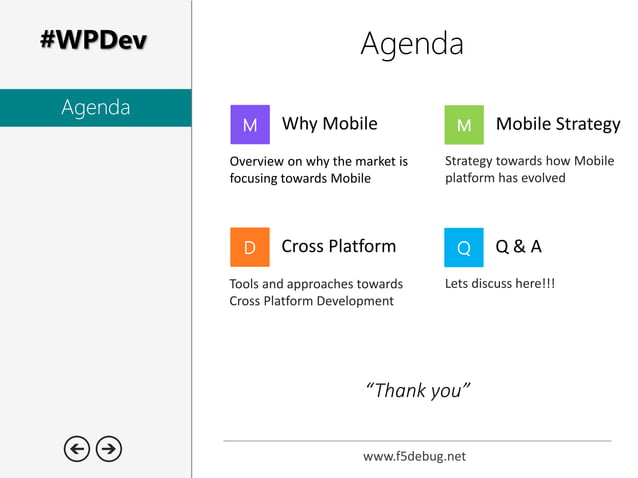 #WPDev

Agenda

Agenda

M Why Mobile

Overview on why the market is focusing towards Mobile

M Mobile Strategy

Strategy towards how Mobile platform has evolved

D Cross Platform

Tools and approaches towards Cross Platform Development

Q Q & A

Lets discuss here!!!

“Thank you”

www.f5debug.net